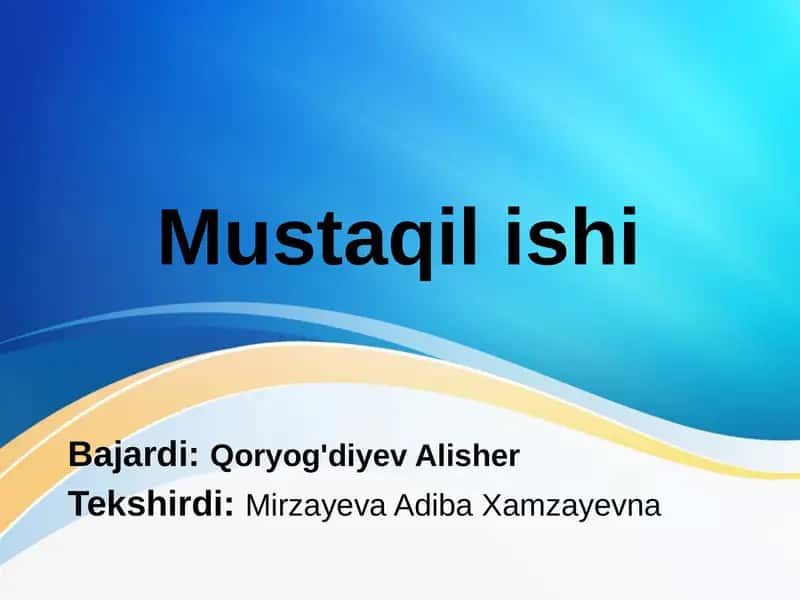 Mustaqil ishi

Bajardi: Qoryog'diyev Alisher
Tekshirdi: Mirzayeva Adiba Xamzayevna